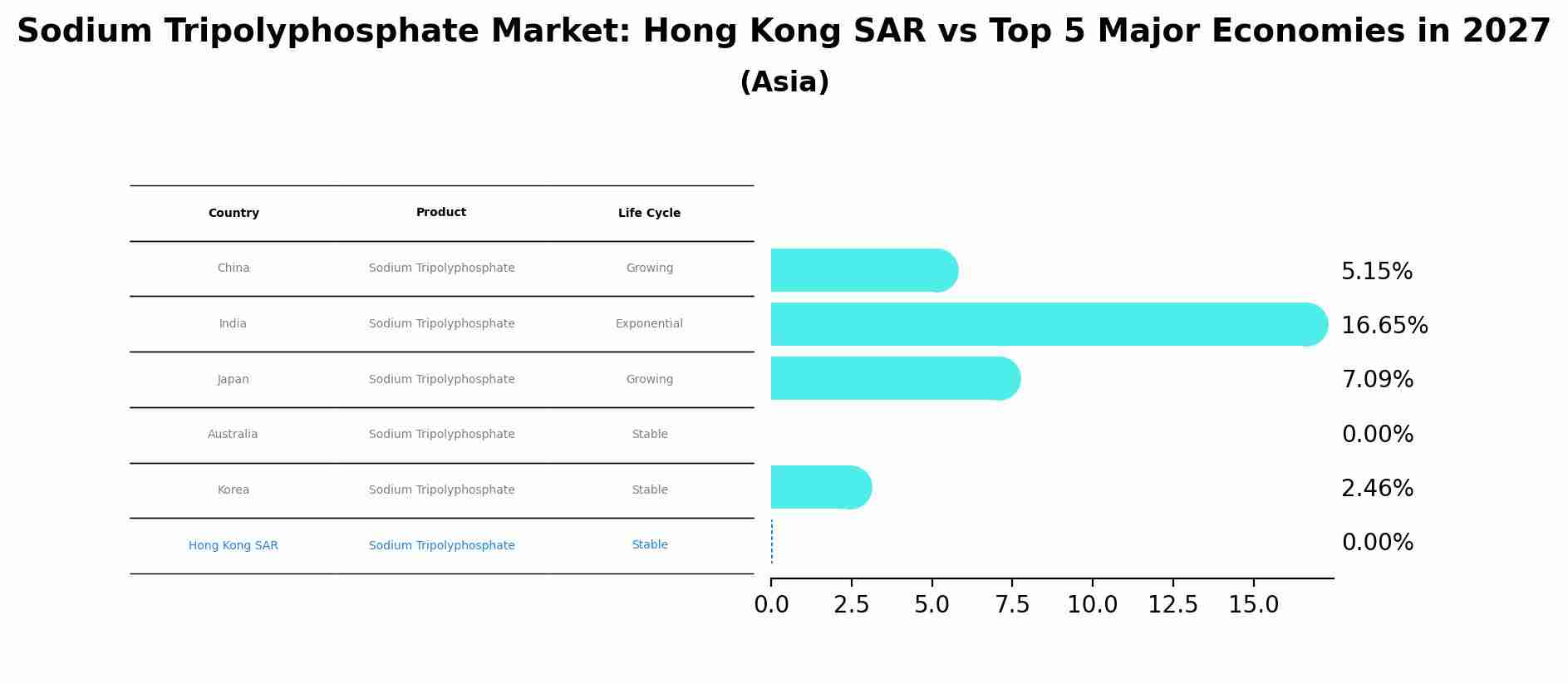 Sodium Tripolyphosphate Market: Hong Kong SAR vs Top 5 Major Economies in 2027
(Asia)

| Country | Product | Life Cycle |
|---|---|---|
| China | Sodium Tripolyphosphate | Growing |
| India | Sodium Tripolyphosphate | Exponential |
| Japan | Sodium Tripolyphosphate | Growing |
| Australia | Sodium Tripolyphosphate | Stable |
| Korea | Sodium Tripolyphosphate | Stable |
| Hong Kong SAR | Sodium Tripolyphosphate | Stable |

5.15%
16.65%
7.09%
0.00%
2.46%
0.00%

0.0 2.5 5.0 7.5 10.0 12.5 15.0